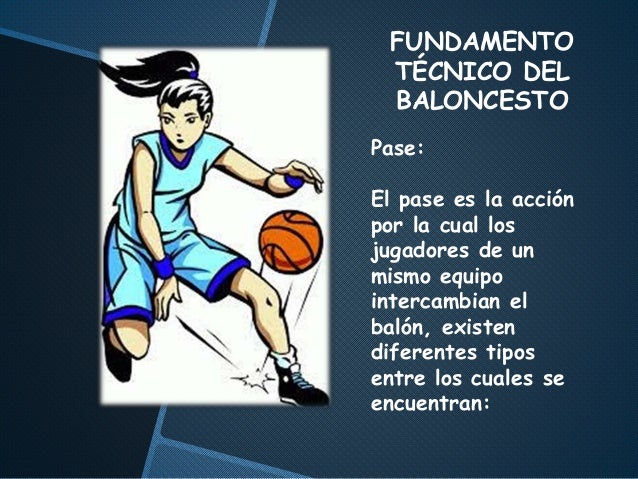 FUNDAMENTO TÉCNICO DEL BALONCESTO

Pase:

El pase es la acción por la cual los jugadores de un mismo equipo intercambian el balón, existen diferentes tipos entre los cuales se encuentran: